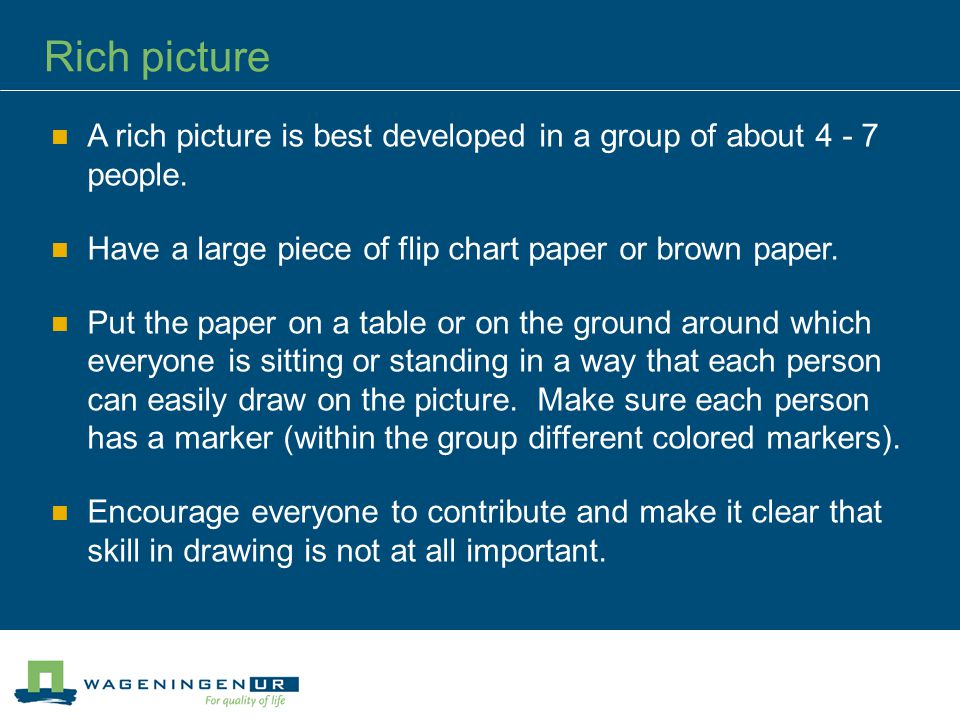 Rich picture

A rich picture is best developed in a group of about 4 - 7 people.

Have a large piece of flip chart paper or brown paper.

Put the paper on a table or on the ground around which everyone is sitting or standing in a way that each person can easily draw on the picture. Make sure each person has a marker (within the group different colored markers).

Encourage everyone to contribute and make it clear that skill in drawing is not at all important.

WAGENINGEN UR
For quality of life